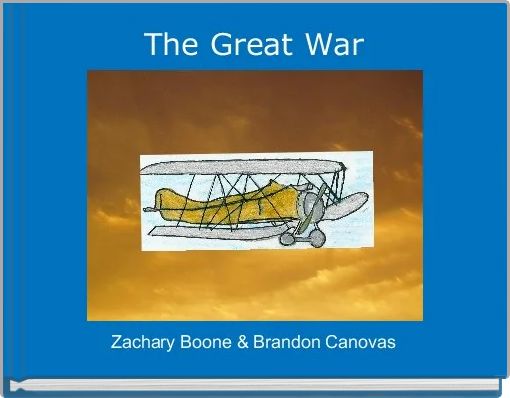 The Great War

Zachary Boone & Brandon Canovas